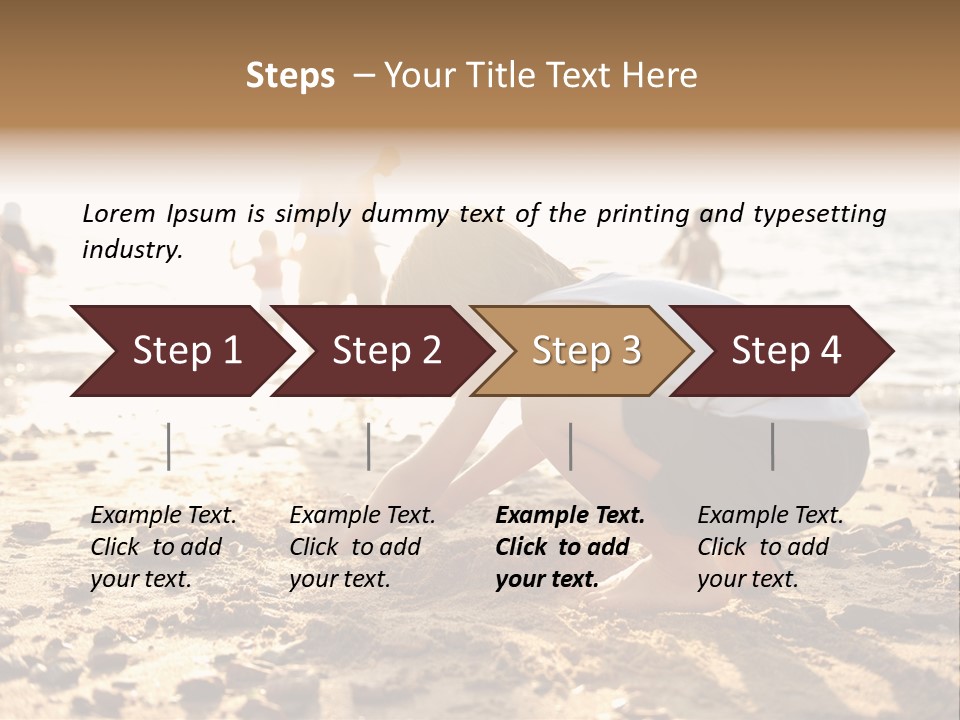 Steps – Your Title Text Here

Lorem Ipsum is simply dummy text of the printing and typesetting industry.

Step 1

Step 2

Step 3

Step 4

Example Text. Click to add your text.

Example Text. Click to add your text.

Example Text. Click to add your text.

Example Text. Click to add your text.